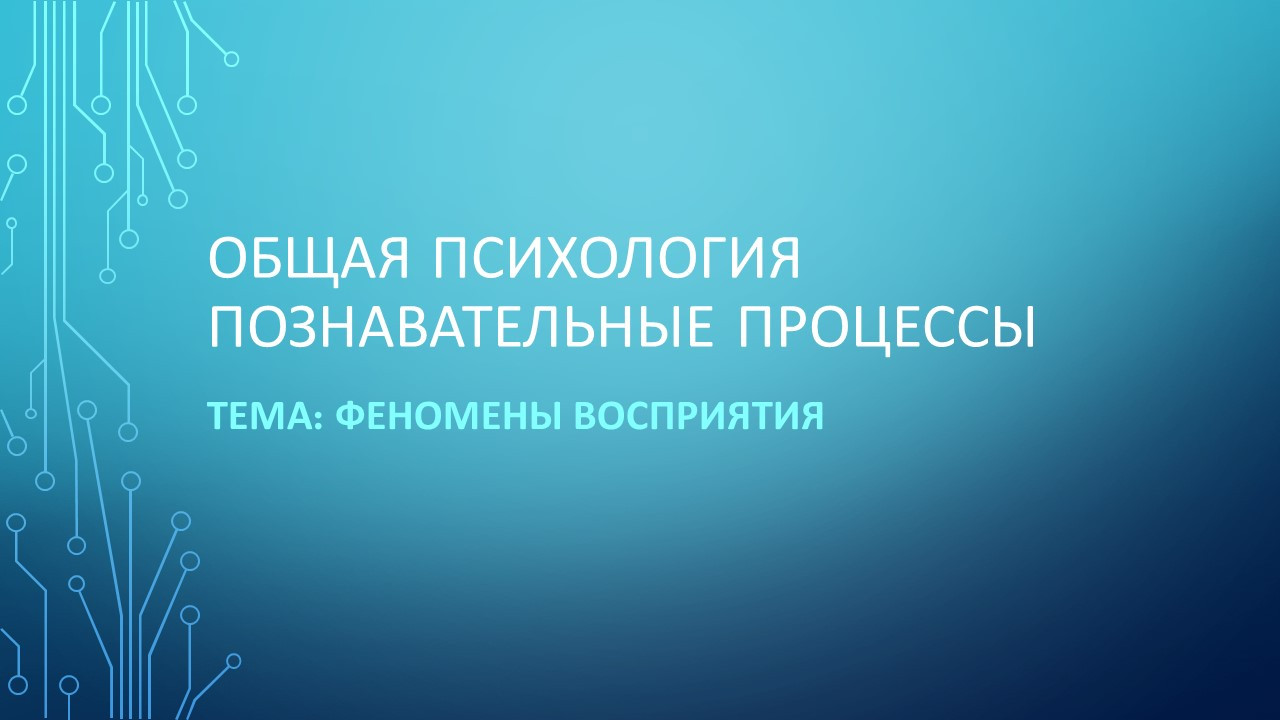 ОБЩАЯ ПСИХОЛОГИЯ ПОЗНАВАТЕЛЬНЫЕ ПРОЦЕССЫ

ТЕМА: ФЕНОМЕНЫ ВОСПРИЯТИЯ